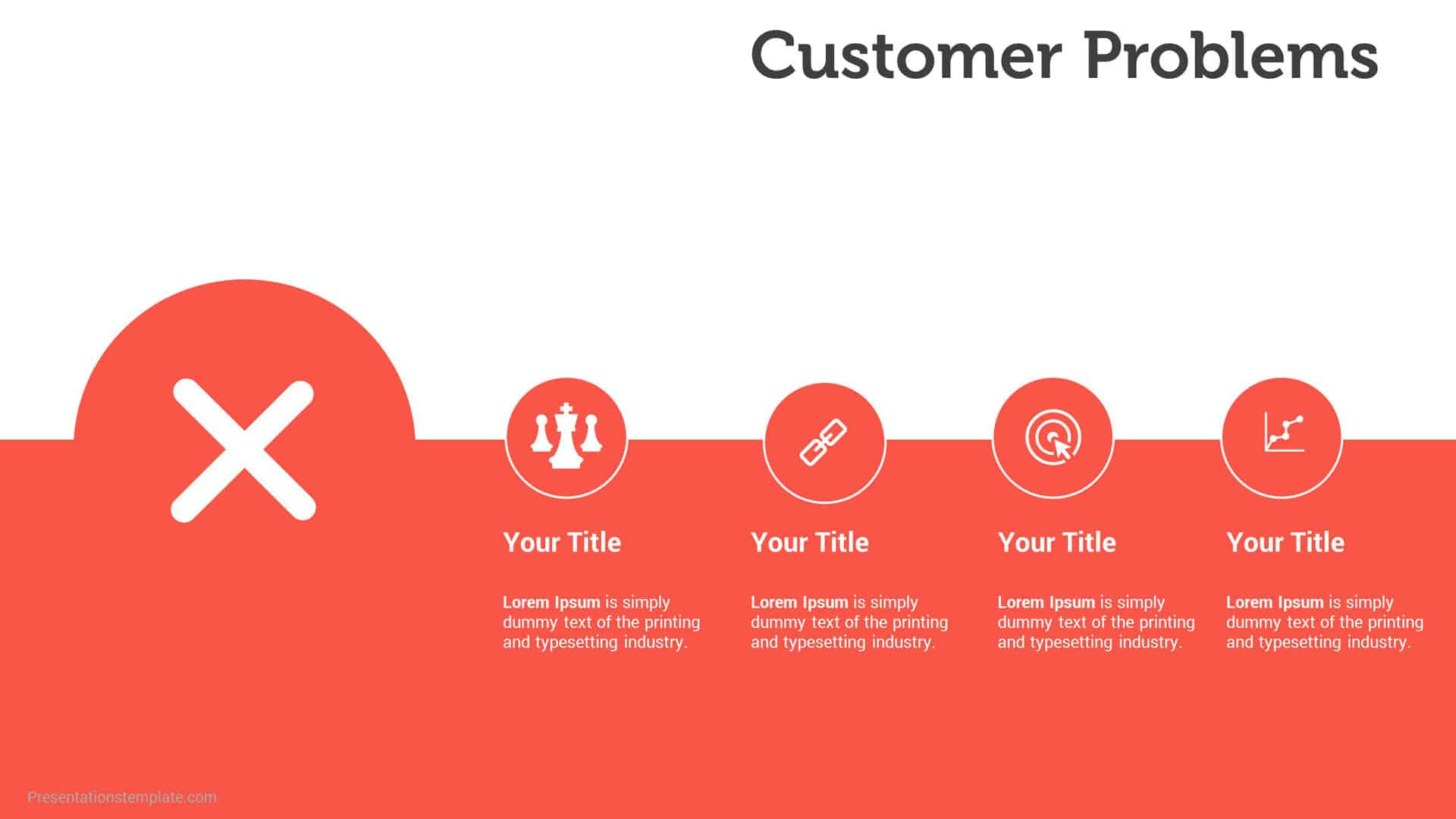 Customer Problems

Your Title

Lorem Ipsum is simply dummy text of the printing and typesetting industry.

Your Title

Lorem Ipsum is simply dummy text of the printing and typesetting industry.

Your Title

Lorem Ipsum is simply dummy text of the printing and typesetting industry.

Your Title

Lorem Ipsum is simply dummy text of the printing and typesetting industry.

Presentationstemplate.com